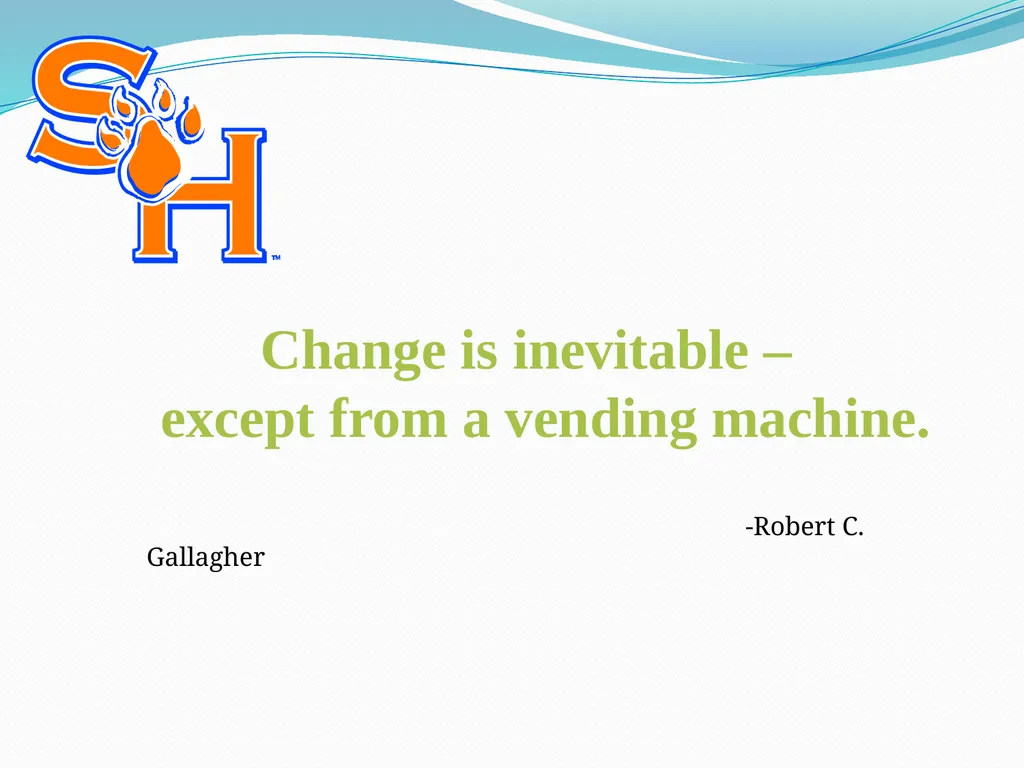 SH™

Change is inevitable –
except from a vending machine.

-Robert C. Gallagher